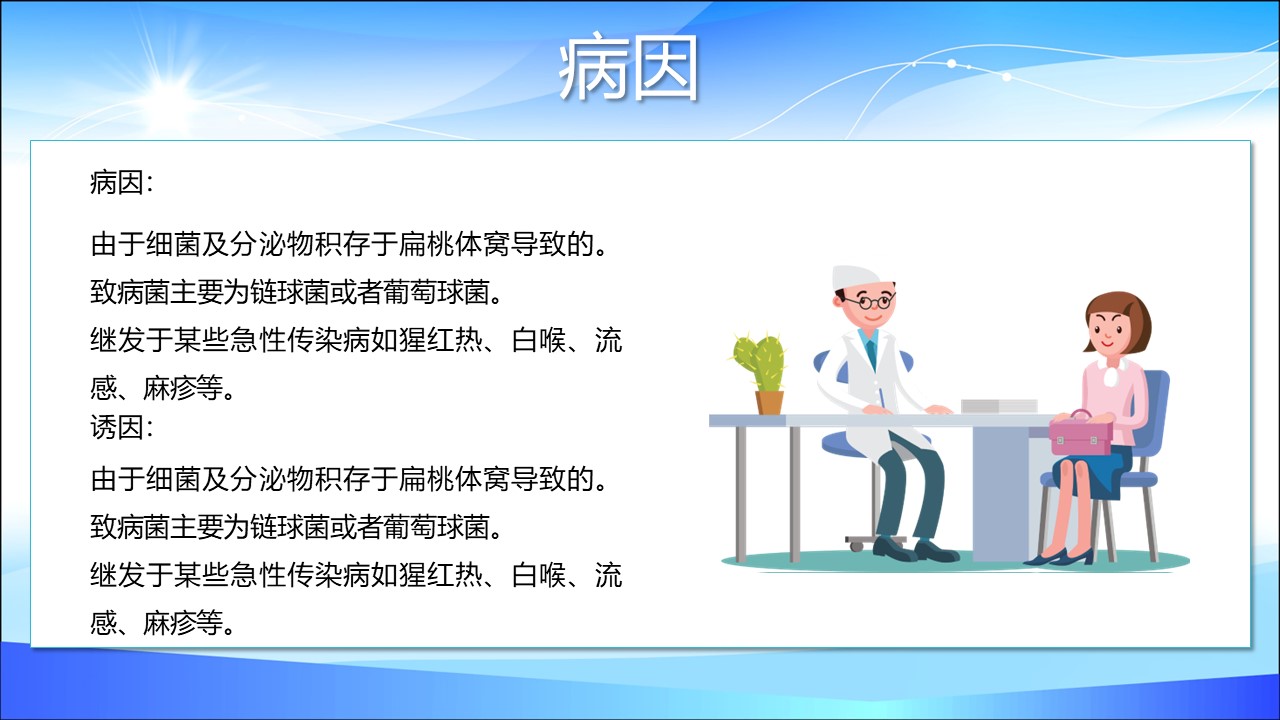 病因

病因：

由于细菌及分泌物积存于扁桃体窝导致的。

致病菌主要为链球菌或者葡萄球菌。

继发于某些急性传染病如猩红热、白喉、流感、麻疹等。

诱因：

由于细菌及分泌物积存于扁桃体窝导致的。

致病菌主要为链球菌或者葡萄球菌。

继发于某些急性传染病如猩红热、白喉、流感、麻疹等。